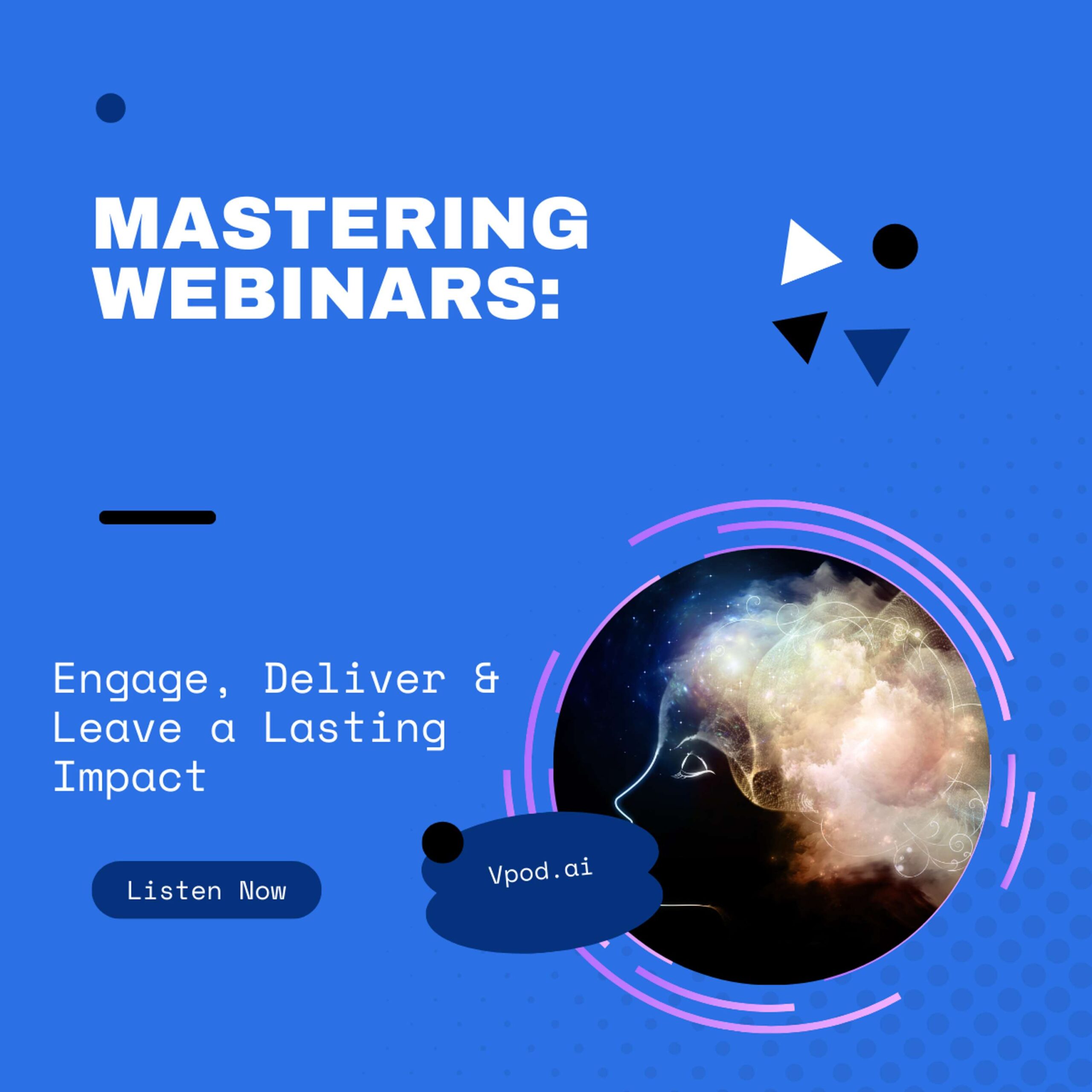 MASTERING WEBINARS:

Engage, Deliver & Leave a Lasting Impact

Listen Now

Vpod.ai